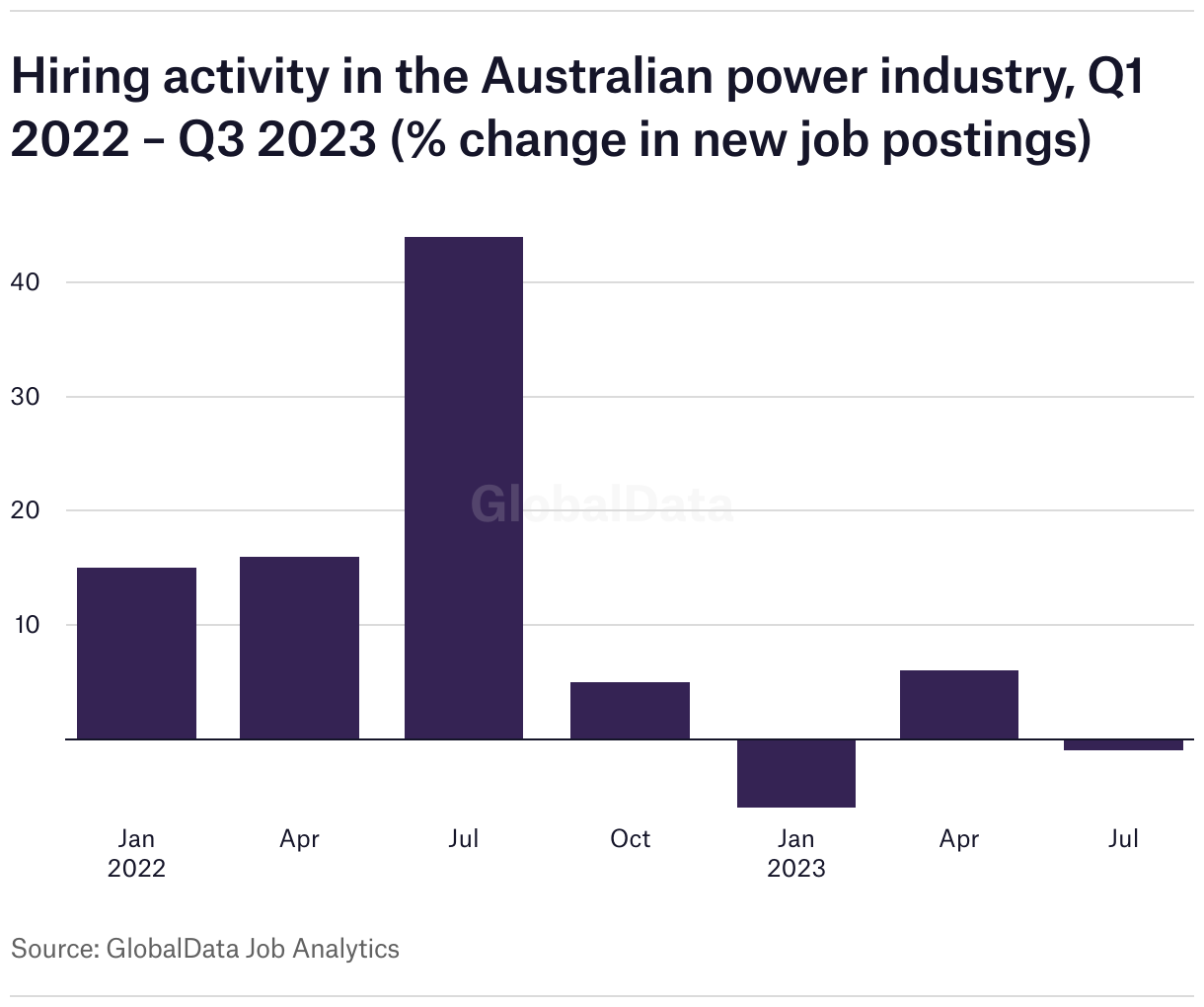 Hiring activity in the Australian power industry, Q1 2022 – Q3 2023 (% change in new job postings)

40
30
20
10

GlobalData

Jan 2022
Apr
Jul
Oct
Jan 2023
Apr
Jul

Source: GlobalData Job Analytics